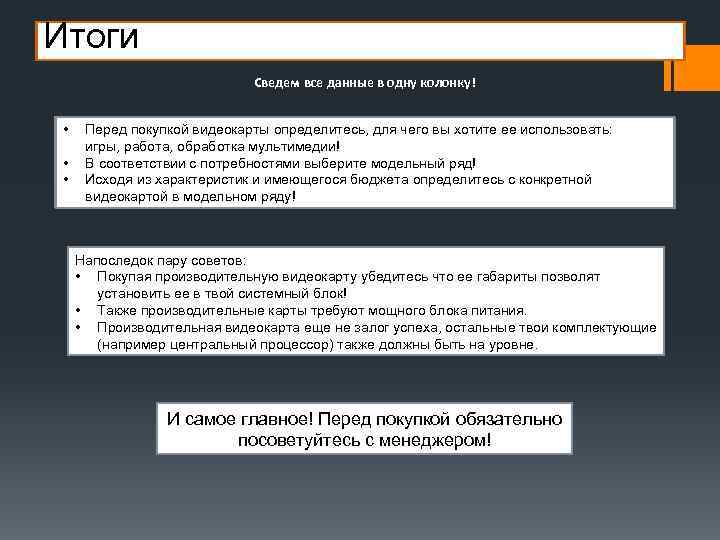 Итоги

Сведем все данные в одну колонку!

• Перед покупкой видеокарты определитесь, для чего вы хотите ее использовать: игры, работа, обработка мультимедии!
• В соответствии с потребностями выберите модельный ряд!
• Исходя из характеристик и имеющегося бюджета определитесь с конкретной видеокартой в модельном ряду!

Напоследок пару советов:
• Покупая производительную видеокарту убедитесь что ее габариты позволят установить ее в твой системный блок!
• Также производительные карты требуют мощного блока питания.
• Производительная видеокарта еще не залог успеха, остальные твои комплектующие (например центральный процессор) также должны быть на уровне.

И самое главное! Перед покупкой обязательно посоветуйтесь с менеджером!